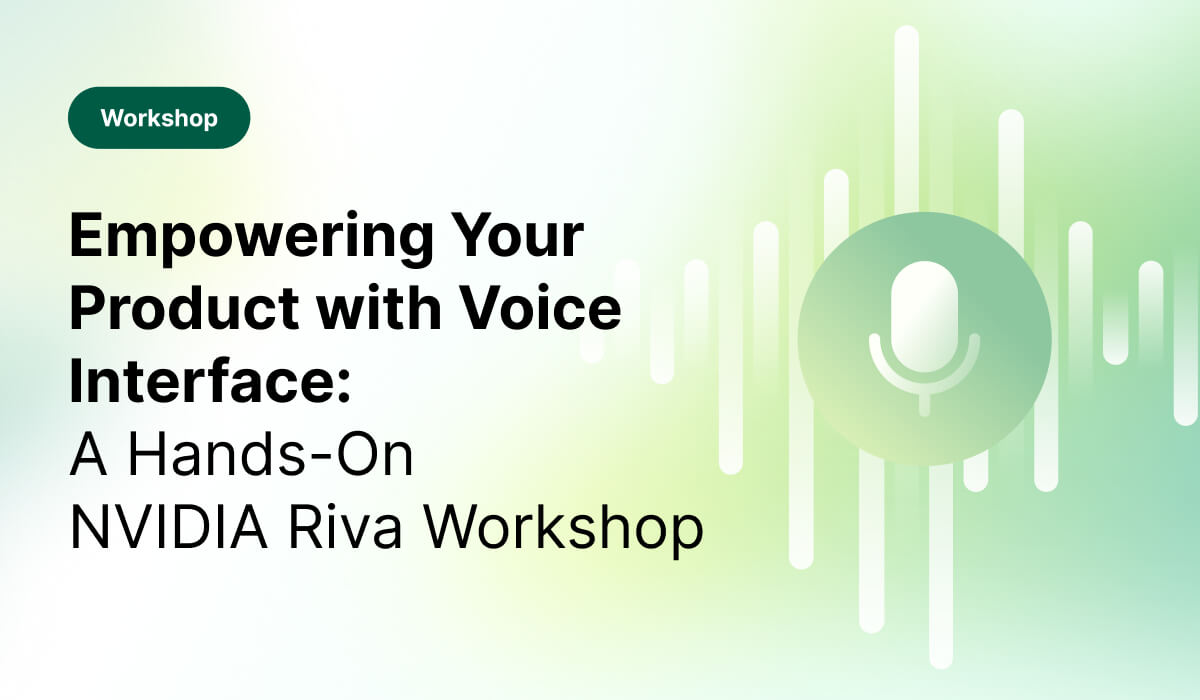 Workshop

Empowering Your Product with Voice Interface:
A Hands-On NVIDIA Riva Workshop